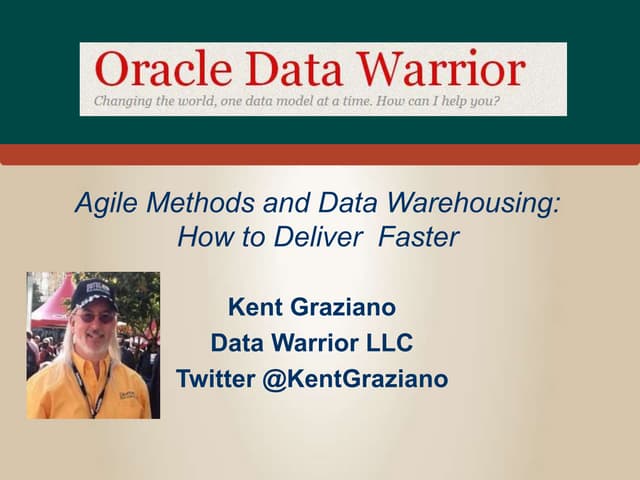 Oracle Data Warrior

Changing the world, one data model at a time. How can I help you?

Agile Methods and Data Warehousing: How to Deliver Faster

Kent Graziano
Data Warrior LLC
Twitter @KentGraziano